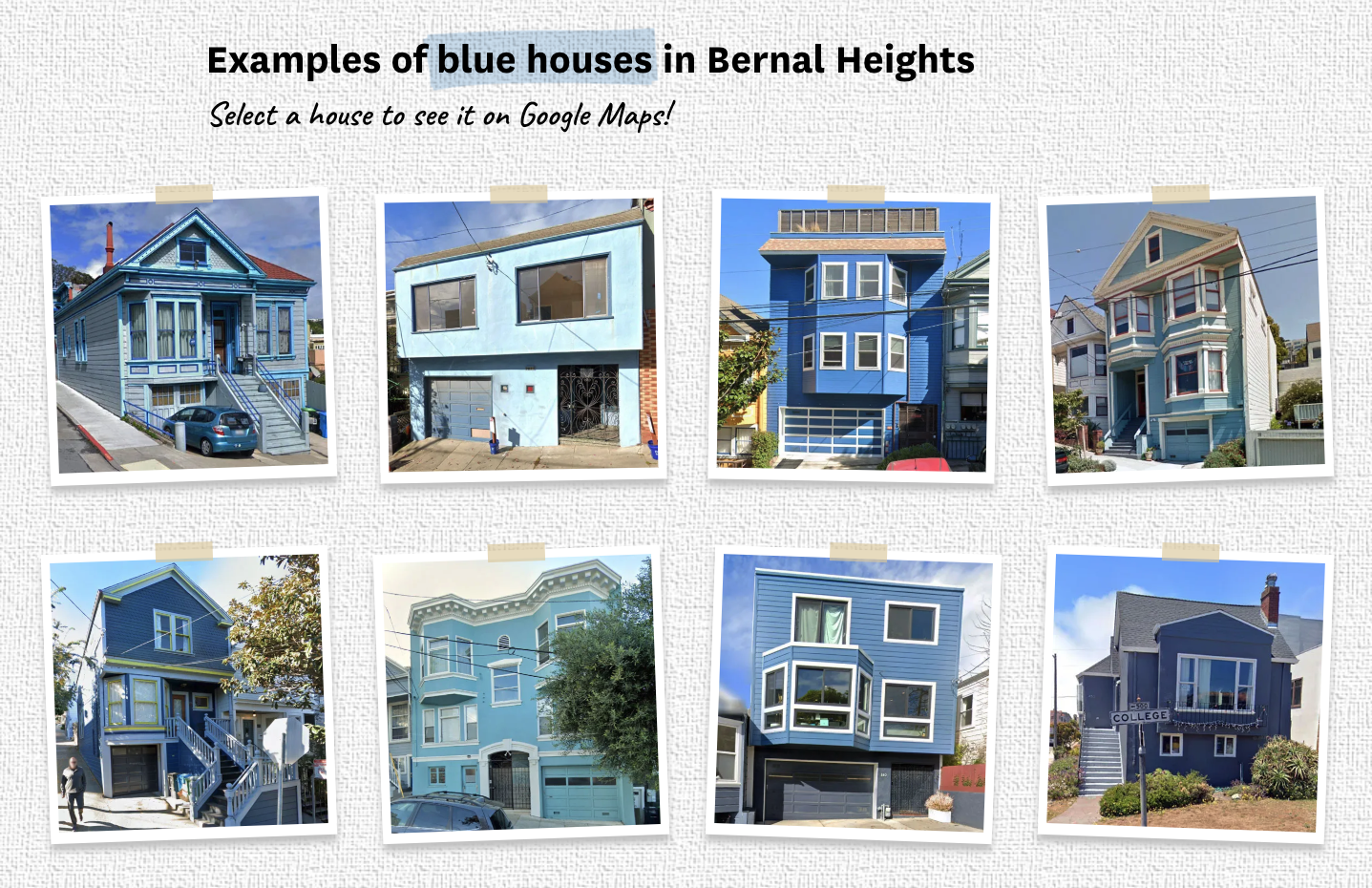 Examples of blue houses in Bernal Heights

Select a house to see it on Google Maps!

COLLEGE